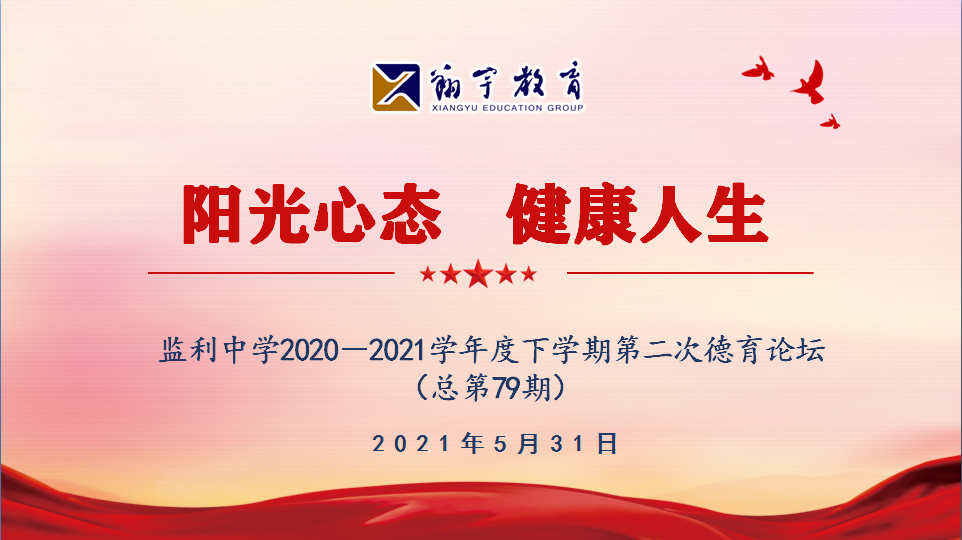 翔宇教育
XIANGYU EDUCATION GROUP

阳光心态　健康人生

监利中学2020—2021学年度下学期第二次德育论坛
（总第79期）

2021年5月31日